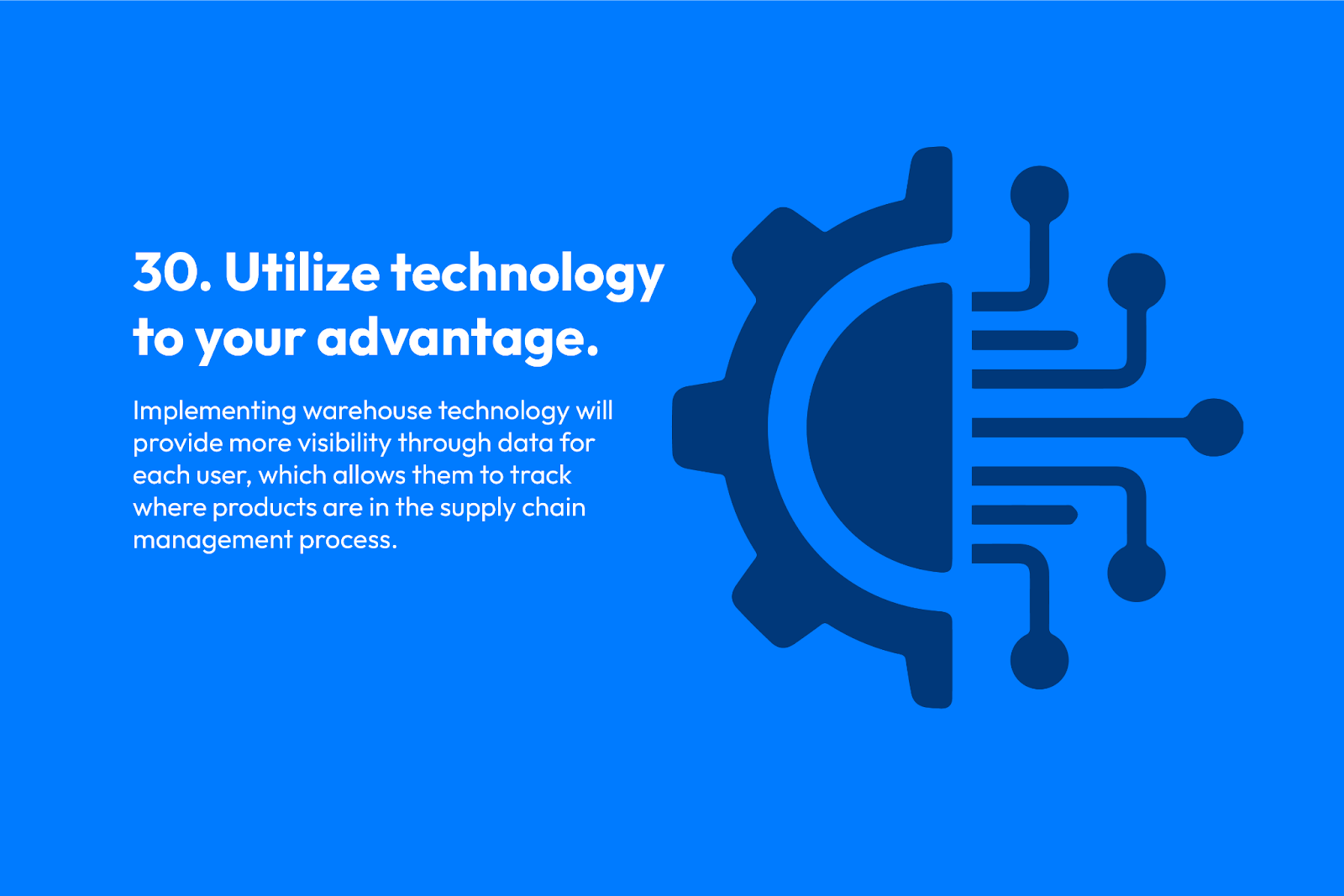 30. Utilize technology to your advantage.

Implementing warehouse technology will provide more visibility through data for each user, which allows them to track where products are in the supply chain management process.